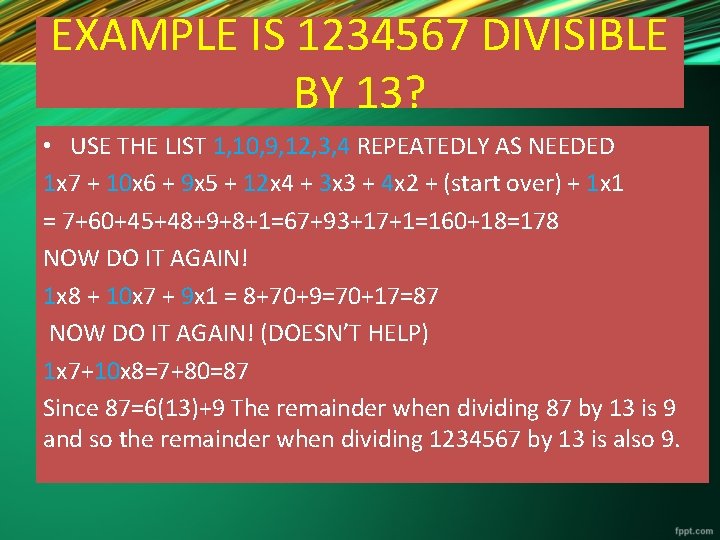 EXAMPLE IS 1234567 DIVISIBLE BY 13?

• USE THE LIST 1,10,9,12,3,4 REPEATEDLY AS NEEDED

1x7 + 10x6 + 9x5 + 12x4 + 3x3 + 4x2 + (start over) + 1x1

= 7+60+45+48+9+8+1=67+93+17+1=160+18=178

NOW DO IT AGAIN!

1x8 + 10x7 + 9x1 = 8+70+9=70+17=87

NOW DO IT AGAIN! (DOESN'T HELP)

1x7+10x8=7+80=87

Since 87=6(13)+9 The remainder when dividing 87 by 13 is 9 and so the remainder when dividing 1234567 by 13 is also 9.

fppt.com